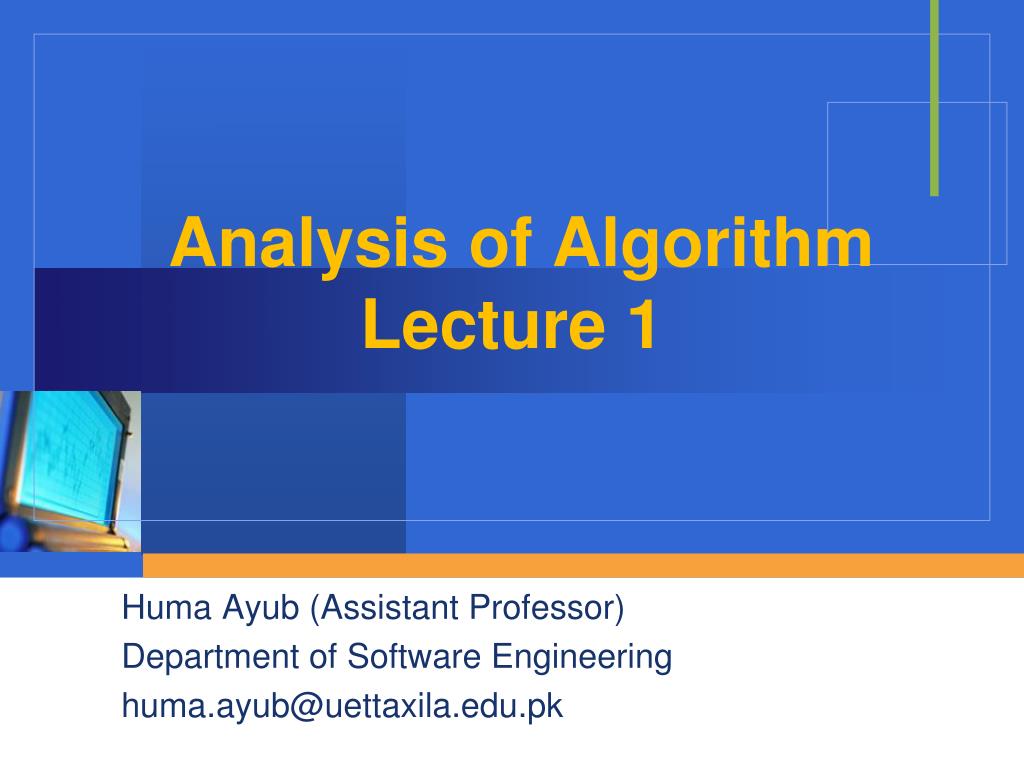 Analysis of Algorithm
Lecture 1

Huma Ayub (Assistant Professor)
Department of Software Engineering
huma.ayub@uettaxila.edu.pk